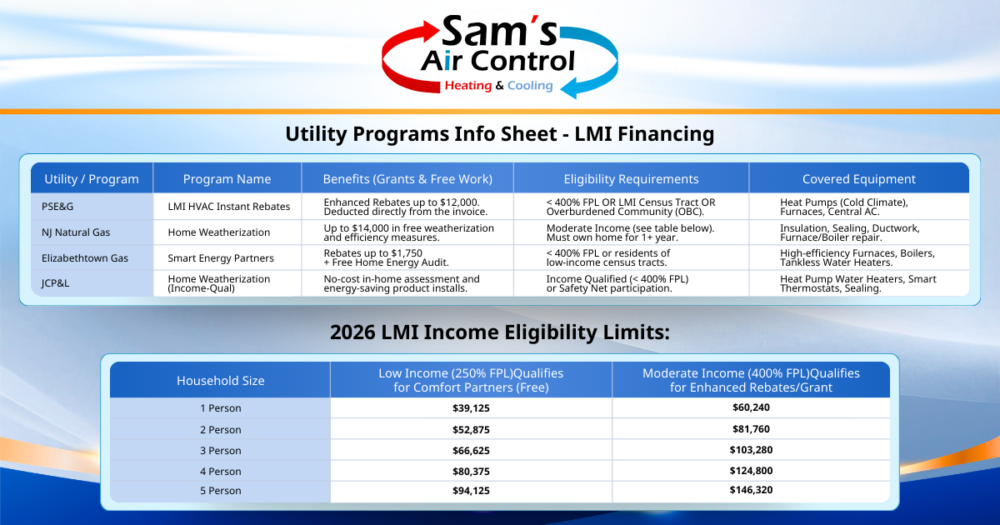 Sam's Air Control
Heating & Cooling

Utility Programs Info Sheet - LMI Financing

| Utility / Program | Program Name | Benefits (Grants & Free Work) | Eligibility Requirements | Covered Equipment |
|---|---|---|---|---|
| PSE&G | LMI HVAC Instant Rebates | Enhanced Rebates up to $12,000. Deducted directly from the invoice. | < 400% FPL OR LMI Census Tract OR Overburdened Community (OBC). | Heat Pumps (Cold Climate), Furnaces, Central AC. |
| NJ Natural Gas | Home Weatherization | Up to $14,000 in free weatherization and efficiency measures. | Moderate Income (see table below). Must own home for 1+ year. | Insulation, Sealing, Ductwork, Furnace/Boiler repair. |
| Elizabethtown Gas | Smart Energy Partners | Rebates up to $1,750 + Free Home Energy Audit. | < 400% FPL or residents of low-income census tracts. | High-efficiency Furnaces, Boilers, Tankless Water Heaters. |
| JCP&L | Home Weatherization (Income-Qual) | No-cost in-home assessment and energy-saving product installs. | Income Qualified (< 400% FPL) or Safety Net participation. | Heat Pump Water Heaters, Smart Thermostats, Sealing. |

2026 LMI Income Eligibility Limits:

| Household Size | Low Income (250% FPL)Qualifies for Comfort Partners (Free) | Moderate Income (400% FPL)Qualifies for Enhanced Rebates/Grant |
|---|---|---|
| 1 Person | $39,125 | $60,240 |
| 2 Person | $52,875 | $81,760 |
| 3 Person | $66,625 | $103,280 |
| 4 Person | $80,375 | $124,800 |
| 5 Person | $94,125 | $146,320 |